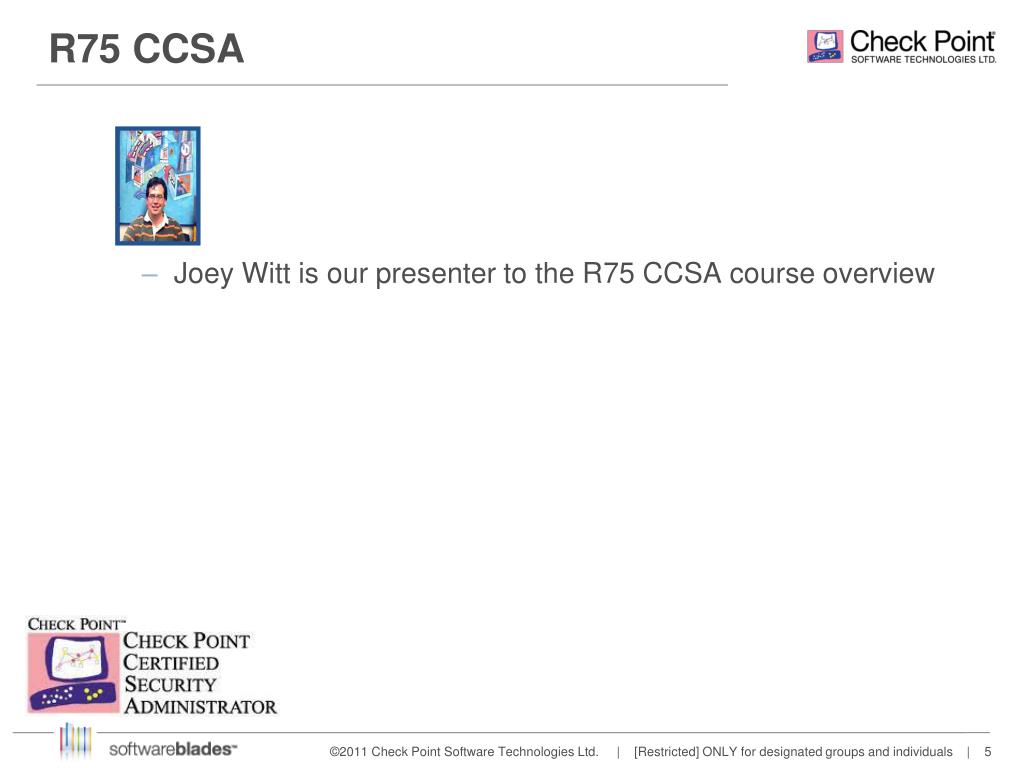 R75 CCSA

Check Point
SOFTWARE TECHNOLOGIES LTD.

– Joey Witt is our presenter to the R75 CCSA course overview

CHECK POINT™
CHECK POINT
CERTIFIED
SECURITY
ADMINISTRATOR

softwareblades™

©2011 Check Point Software Technologies Ltd. | [Restricted] ONLY for designated groups and individuals | 5